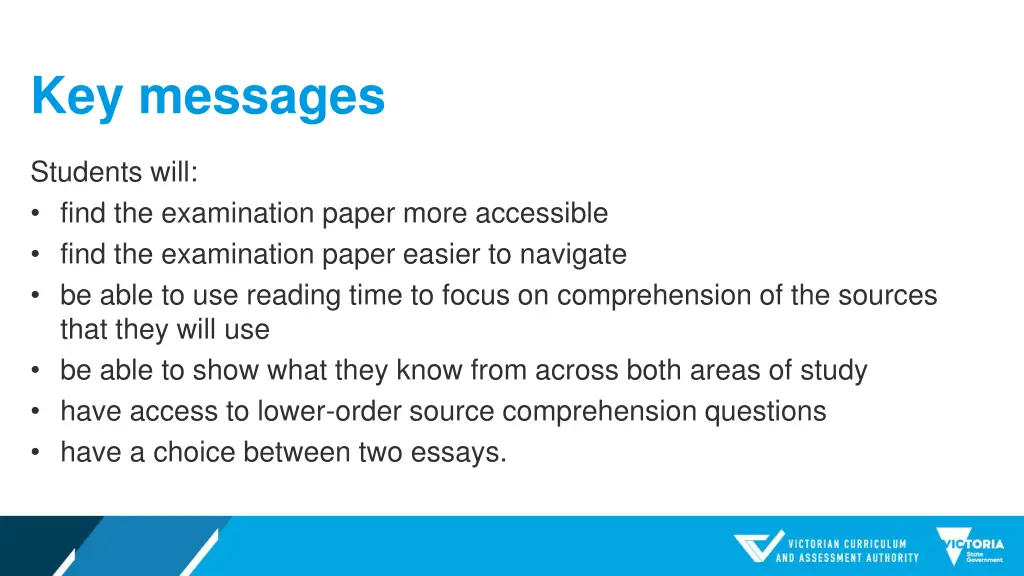 Key messages

Students will:
• find the examination paper more accessible
• find the examination paper easier to navigate
• be able to use reading time to focus on comprehension of the sources that they will use
• be able to show what they know from across both areas of study
• have access to lower-order source comprehension questions
• have a choice between two essays.

VICTORIAN CURRICULUM AND ASSESSMENT AUTHORITY

VICTORIA State Government